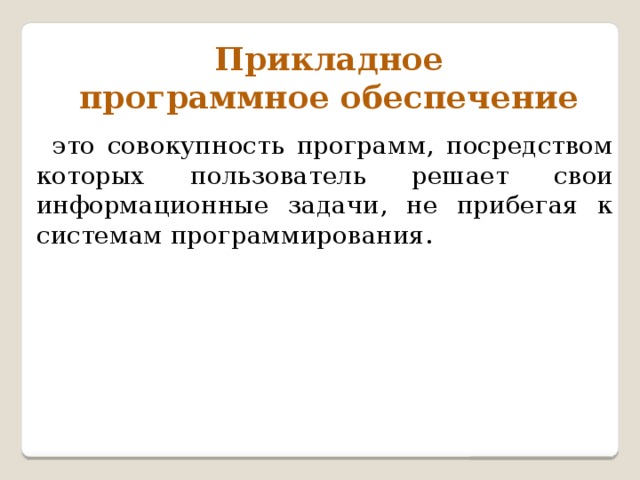 Прикладное программное обеспечение

это совокупность программ, посредством которых пользователь решает свои информационные задачи, не прибегая к системам программирования.